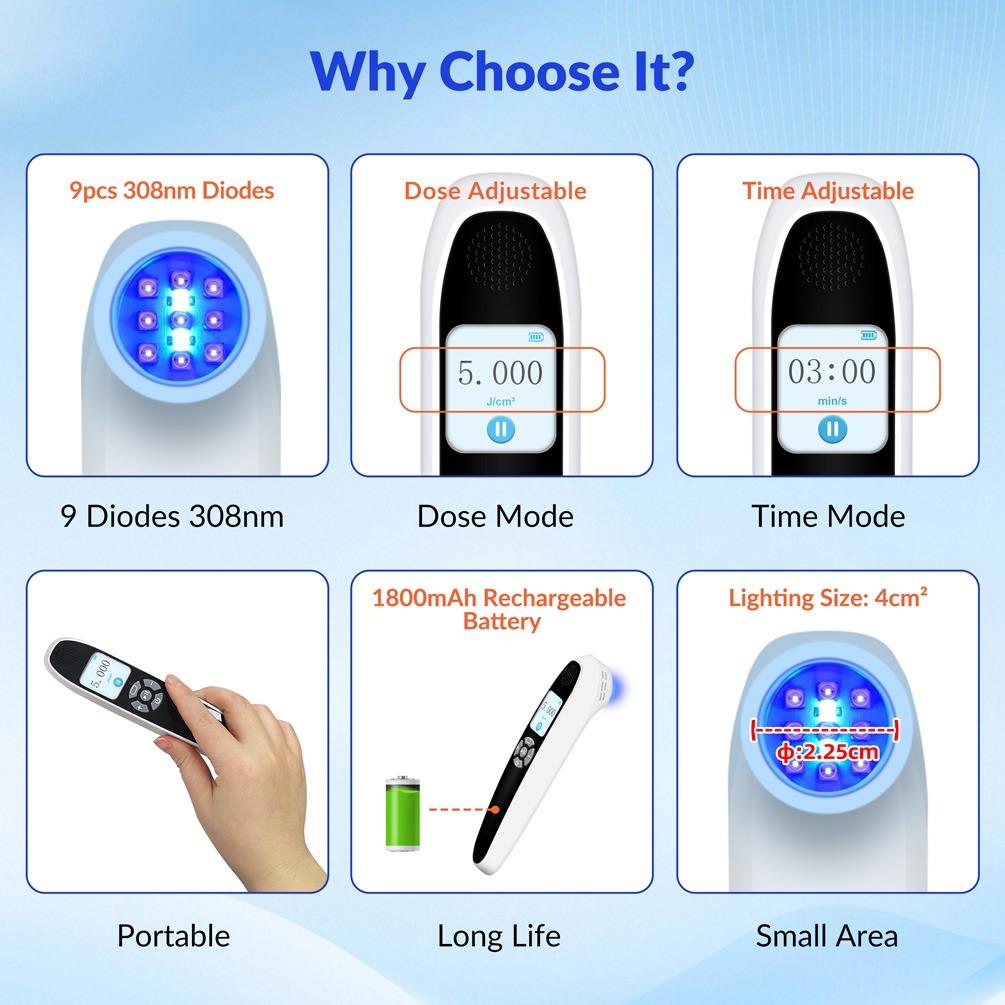 Why Choose It?

9pcs 308nm Diodes

9 Diodes 308nm

Dose Adjustable

5.000
J/cm²

Dose Mode

Time Adjustable

03:00
min/s

Time Mode

5.000

Portable

1800mAh Rechargeable Battery

Long Life

Lighting Size: 4cm²

φ:2.25cm

Small Area